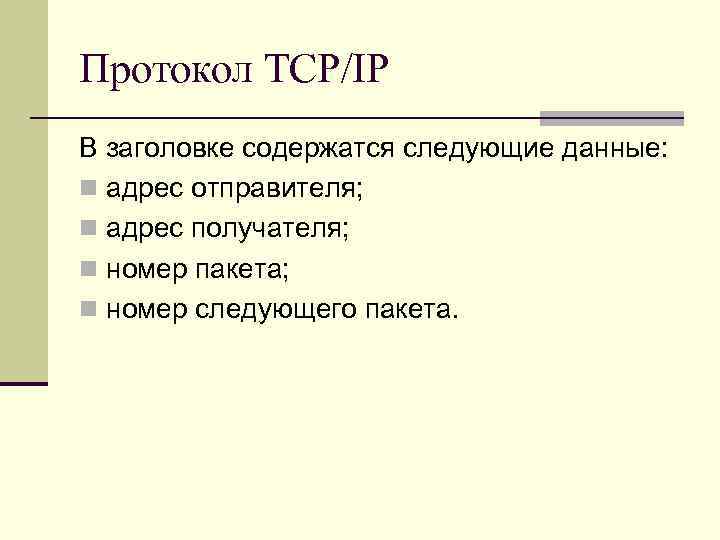 Протокол TCP/IP

В заголовке содержатся следующие данные:
- адрес отправителя;
- адрес получателя;
- номер пакета;
- номер следующего пакета.